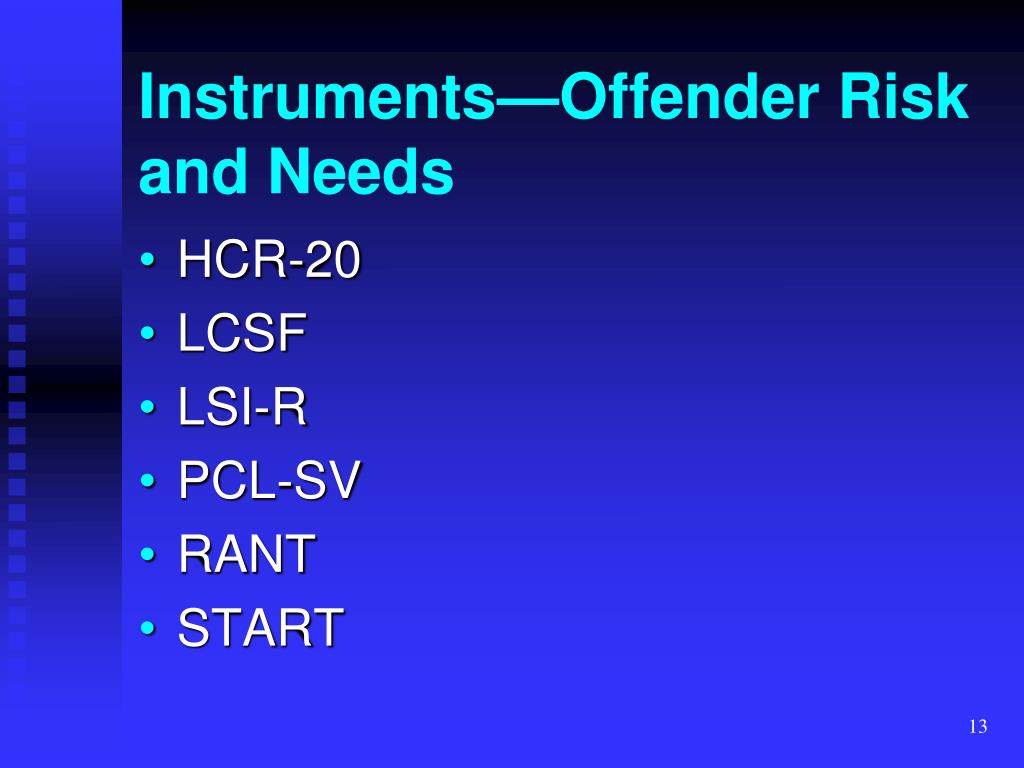 Instruments—Offender Risk and Needs

• HCR-20
• LCSF
• LSI-R
• PCL-SV
• RANT
• START

13